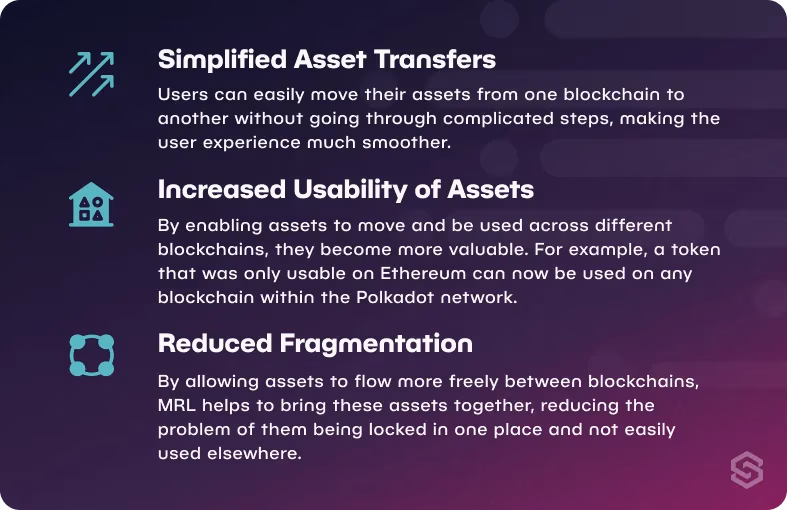 Simplified Asset Transfers

Users can easily move their assets from one blockchain to another without going through complicated steps, making the user experience much smoother.

Increased Usability of Assets

By enabling assets to move and be used across different blockchains, they become more valuable. For example, a token that was only usable on Ethereum can now be used on any blockchain within the Polkadot network.

Reduced Fragmentation

By allowing assets to flow more freely between blockchains, MRL helps to bring these assets together, reducing the problem of them being locked in one place and not easily used elsewhere.